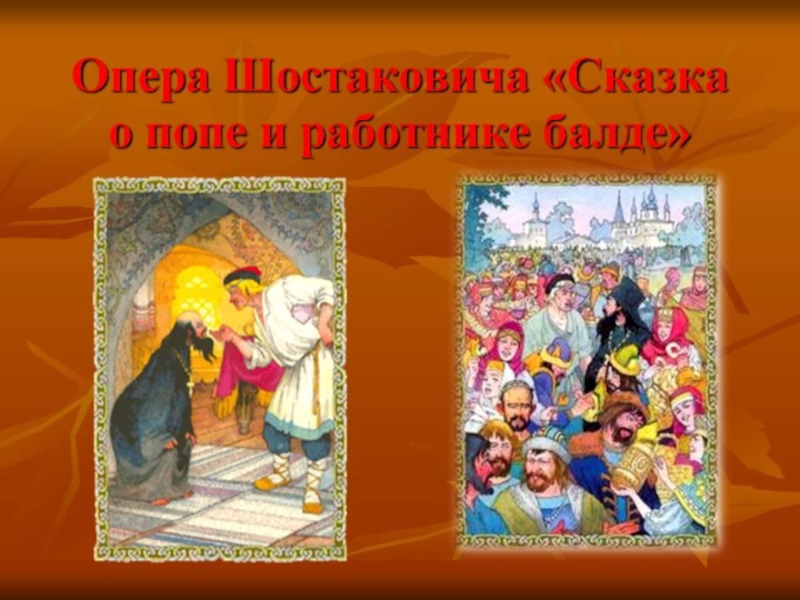 Опера Шостаковича «Сказка о попе и работнике балде»